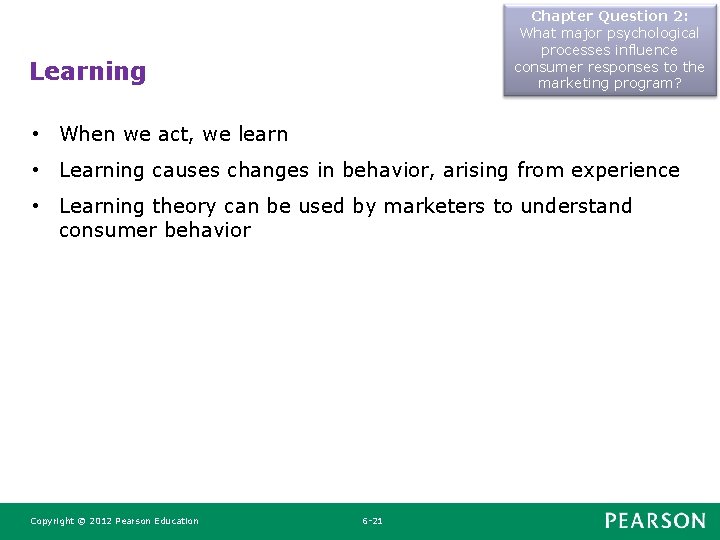 Chapter Question 2:
What major psychological processes influence consumer responses to the marketing program?

Learning

• When we act, we learn
• Learning causes changes in behavior, arising from experience
• Learning theory can be used by marketers to understand consumer behavior

Copyright © 2012 Pearson Education

6-21

PEARSON